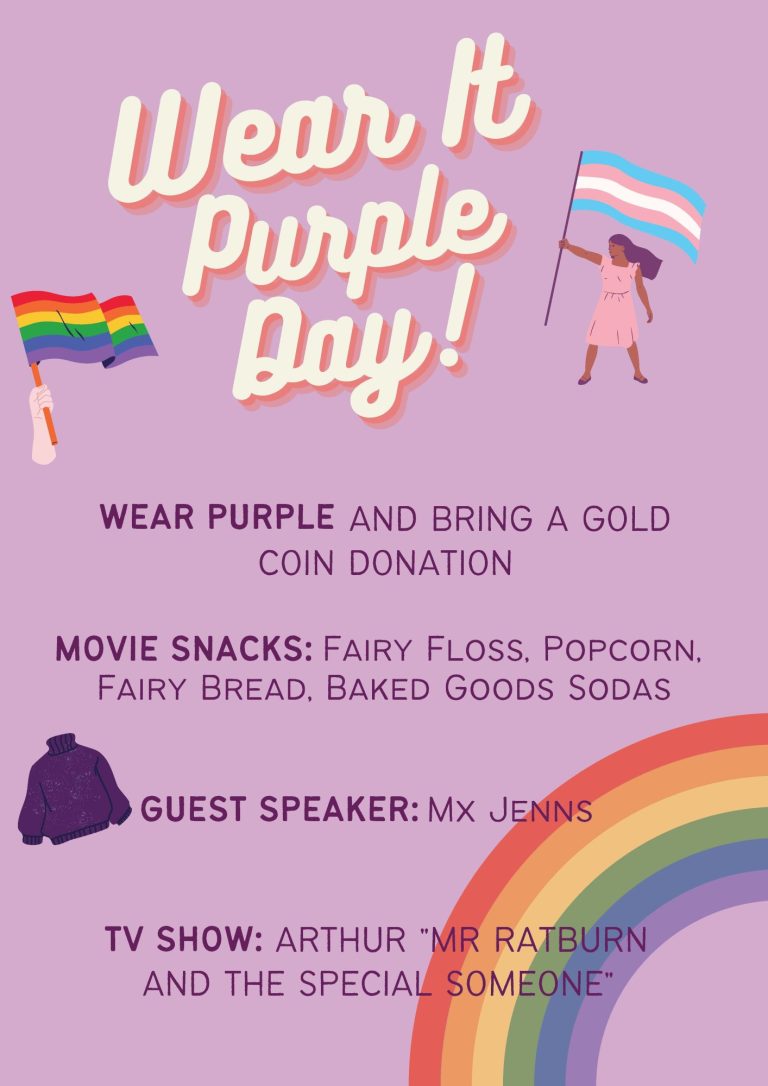 Wear It Purple Day!

WEAR PURPLE AND BRING A GOLD COIN DONATION

MOVIE SNACKS: Fairy Floss, Popcorn, Fairy Bread, Baked Goods Sodas

GUEST SPEAKER: Mx Jenns

TV SHOW: ARTHUR "MR RATBURN AND THE SPECIAL SOMEONE"